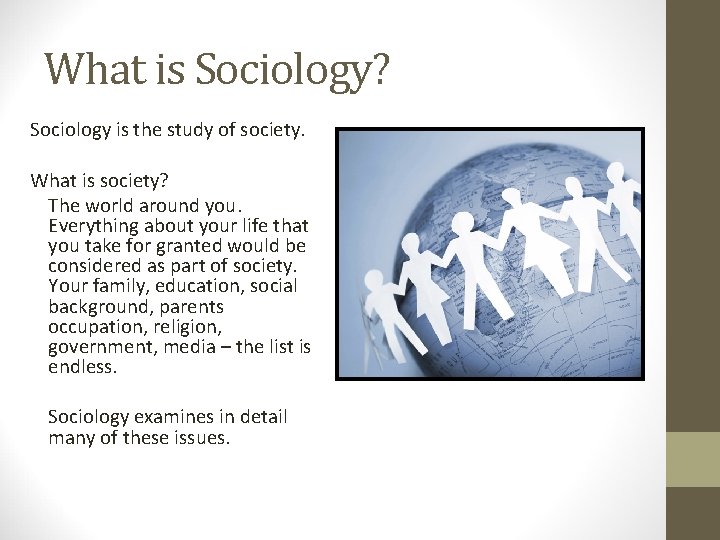 What is Sociology?

Sociology is the study of society.

What is society?

The world around you. Everything about your life that you take for granted would be considered as part of society. Your family, education, social background, parents occupation, religion, government, media – the list is endless.

Sociology examines in detail many of these issues.